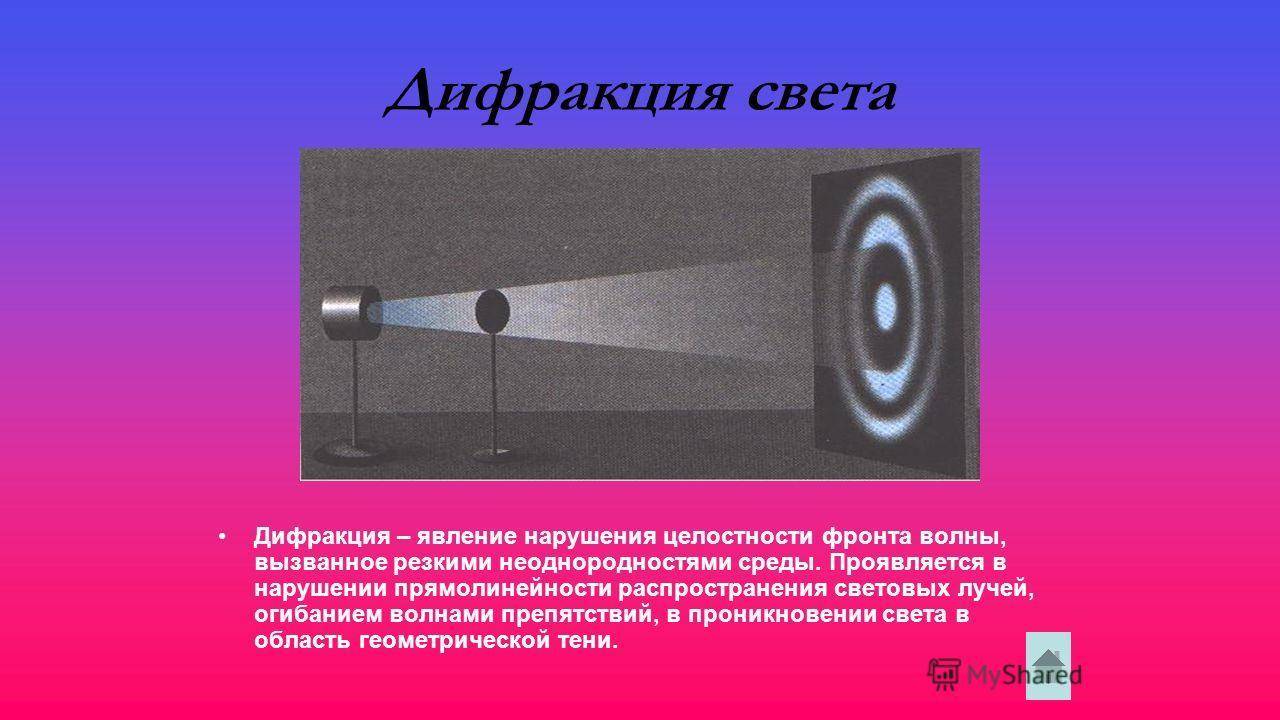 Дифракция света

• Дифракция – явление нарушения целостности фронта волны, вызванное резкими неоднородностями среды. Проявляется в нарушении прямолинейности распространения световых лучей, огибанием волнами препятствий, в проникновении света в область геометрической тени.

MyShared